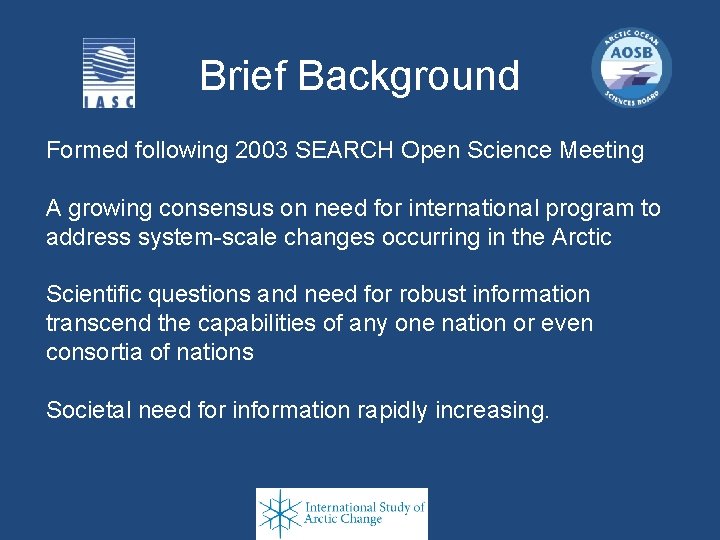 IASC

Brief Background

ARCTIC OCEAN
AOSB
SCIENCES BOARD

Formed following 2003 SEARCH Open Science Meeting

A growing consensus on need for international program to address system-scale changes occurring in the Arctic

Scientific questions and need for robust information transcend the capabilities of any one nation or even consortia of nations

Societal need for information rapidly increasing.

International Study of Arctic Change